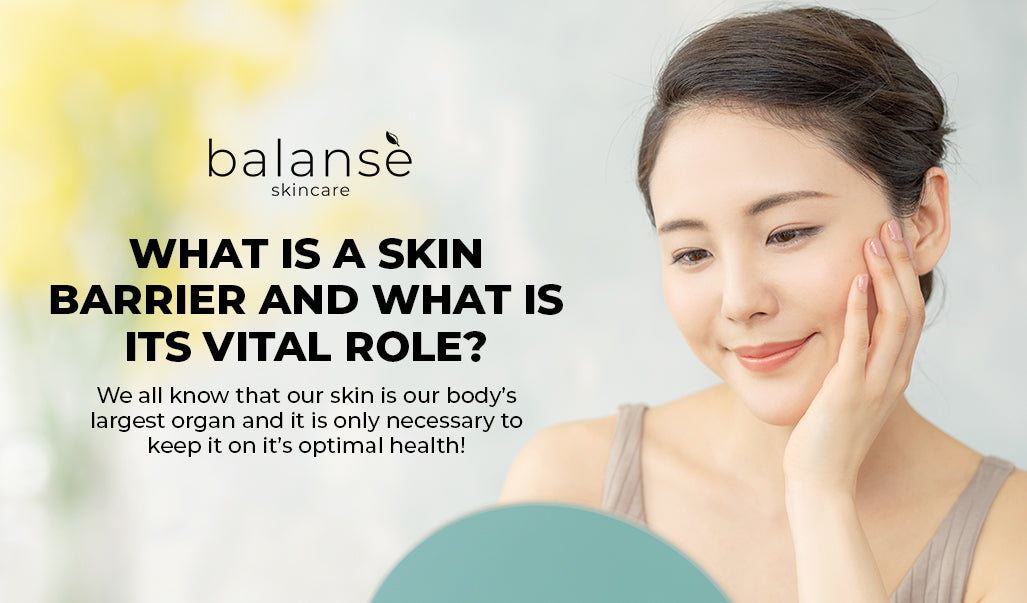 balanse
skincare

WHAT IS A SKIN BARRIER AND WHAT IS ITS VITAL ROLE?

We all know that our skin is our body's largest organ and it is only necessary to keep it on it's optimal health!